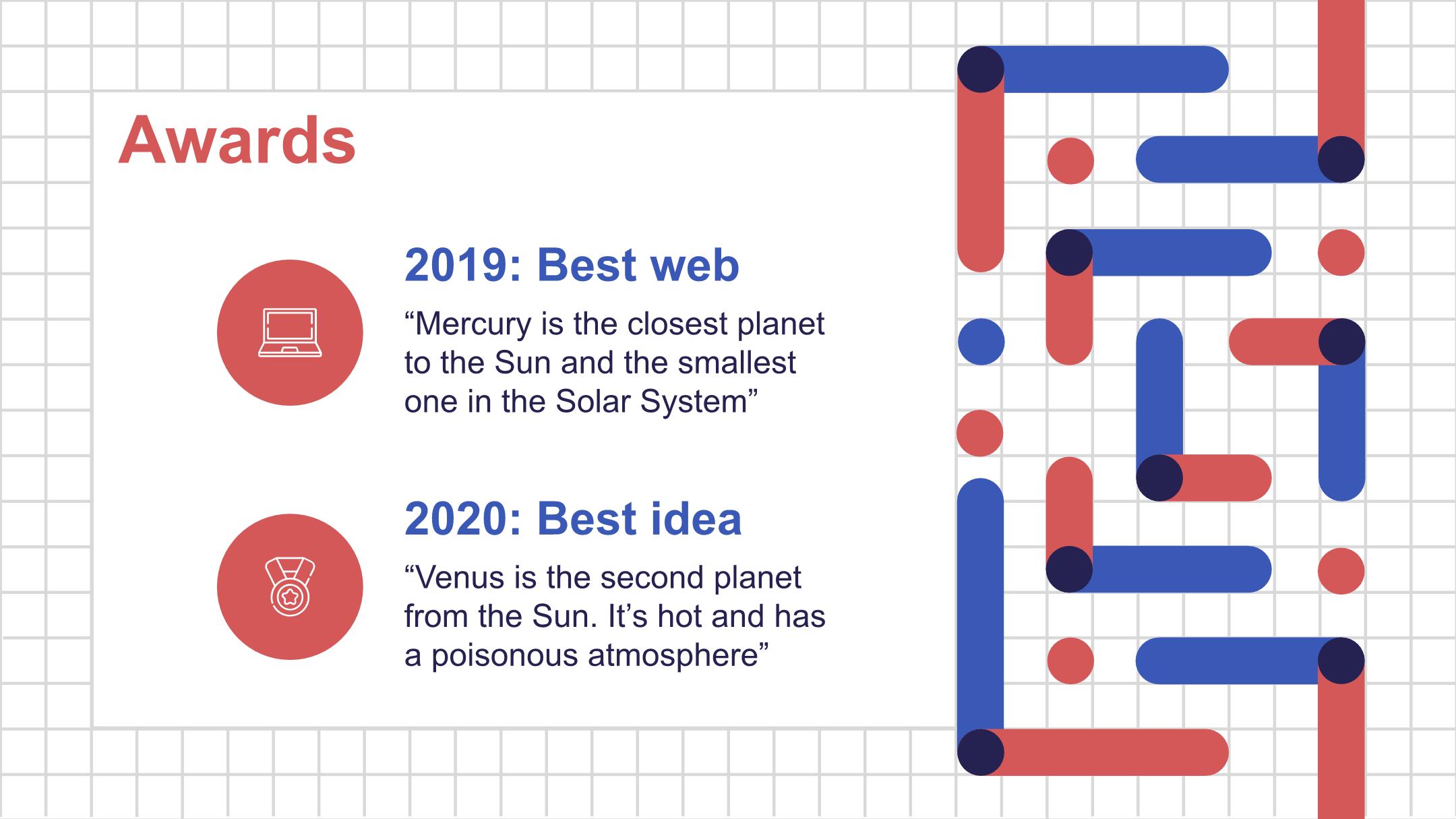 Awards

2019: Best web

“Mercury is the closest planet to the Sun and the smallest one in the Solar System”

2020: Best idea

“Venus is the second planet from the Sun. It’s hot and has a poisonous atmosphere”